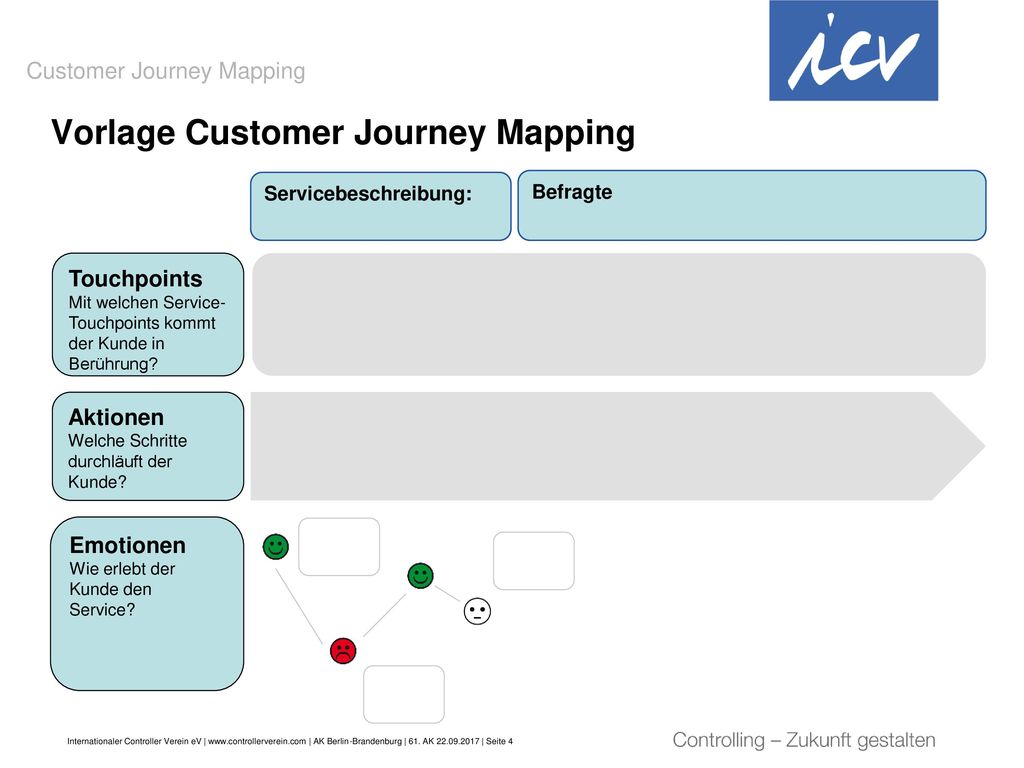 Customer Journey Mapping

icv

Vorlage Customer Journey Mapping

Servicebeschreibung:

Befragte

Touchpoints
Mit welchen Service-Touchpoints kommt der Kunde in Berührung?

Aktionen
Welche Schritte durchläuft der Kunde?

Emotionen
Wie erlebt der Kunde den Service?

Internationaler Controller Verein eV | www.controllerverein.com | AK Berlin-Brandenburg | 61. AK 22.09.2017 | Seite 4

Controlling – Zukunft gestalten